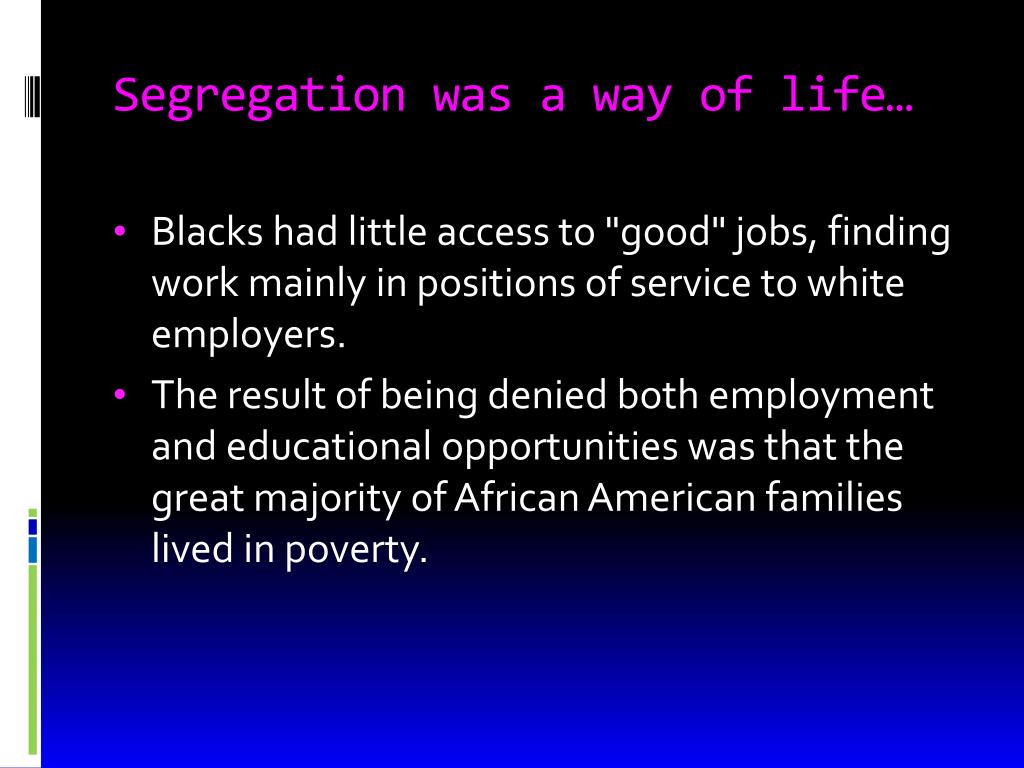 Segregation was a way of life…

• Blacks had little access to "good" jobs, finding work mainly in positions of service to white employers.

• The result of being denied both employment and educational opportunities was that the great majority of African American families lived in poverty.